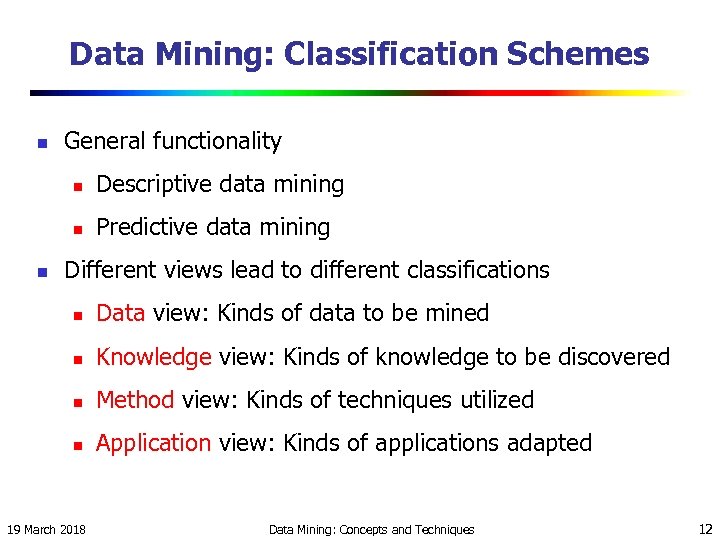 Data Mining: Classification Schemes

- General functionality
  - Descriptive data mining
  - Predictive data mining
- Different views lead to different classifications
  - Data view: Kinds of data to be mined
  - Knowledge view: Kinds of knowledge to be discovered
  - Method view: Kinds of techniques utilized
  - Application view: Kinds of applications adapted

19 March 2018 Data Mining: Concepts and Techniques 12